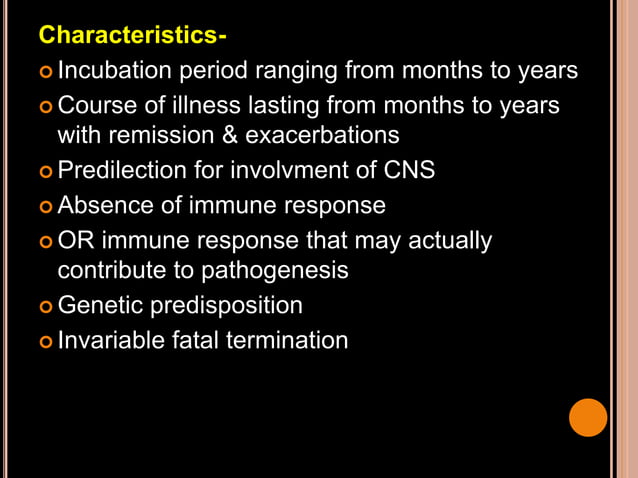 Characteristics-

- Incubation period ranging from months to years
- Course of illness lasting from months to years with remission & exacerbations
- Predilection for involvment of CNS
- Absence of immune response
- OR immune response that may actually contribute to pathogenesis
- Genetic predisposition
- Invariable fatal termination